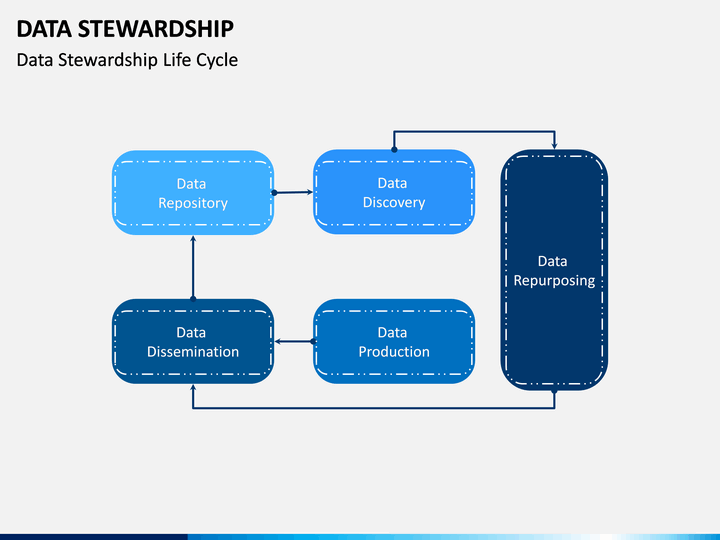 DATA STEWARDSHIP
Data Stewardship Life Cycle

Data Repository

Data Discovery

Data Repurposing

Data Dissemination

Data Production